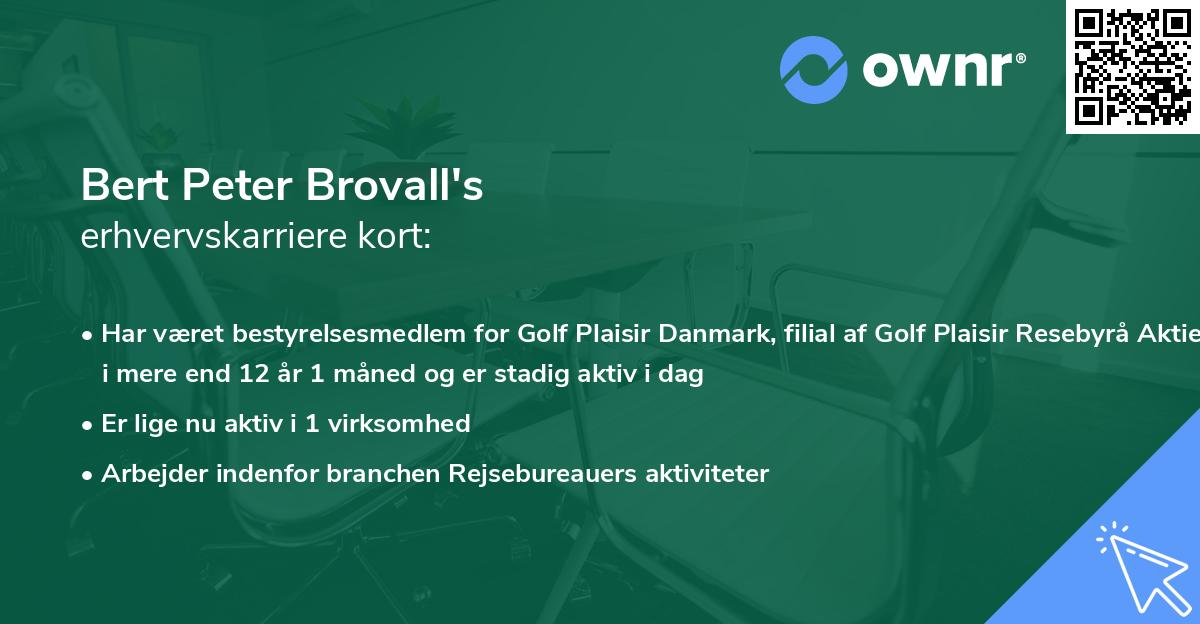 ownr®

Bert Peter Brovall's
erhvervskarriere kort:

• Har været bestyrelsesmedlem for Golf Plaisir Danmark, filial af Golf Plaisir Resebyrå Aktie i mere end 12 år 1 måned og er stadig aktiv i dag

• Er lige nu aktiv i 1 virksomhed

• Arbejder indenfor branchen Rejsebureauers aktiviteter